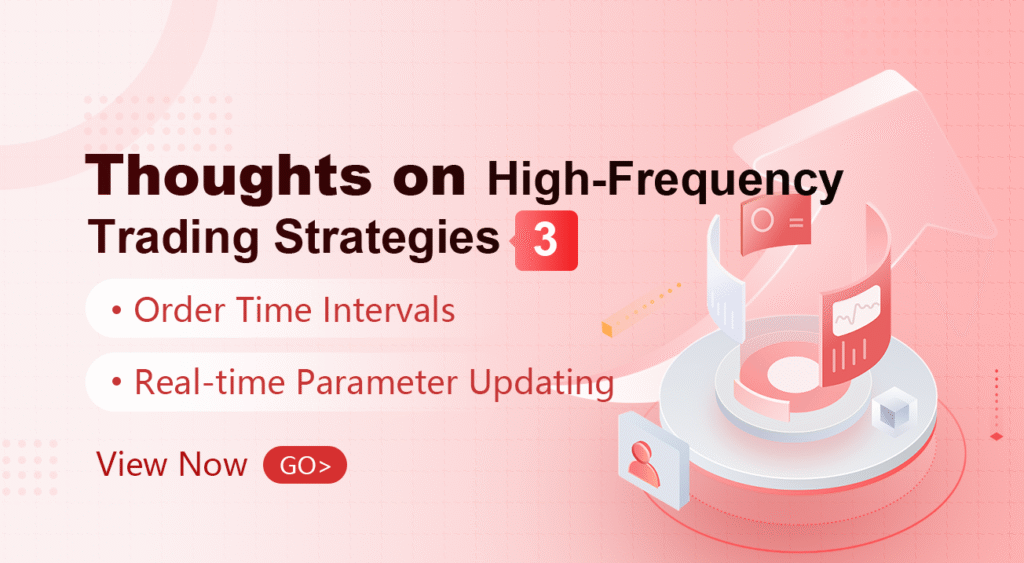 Thoughts on High-Frequency Trading Strategies 3

• Order Time Intervals

• Real-time Parameter Updating

View Now GO>